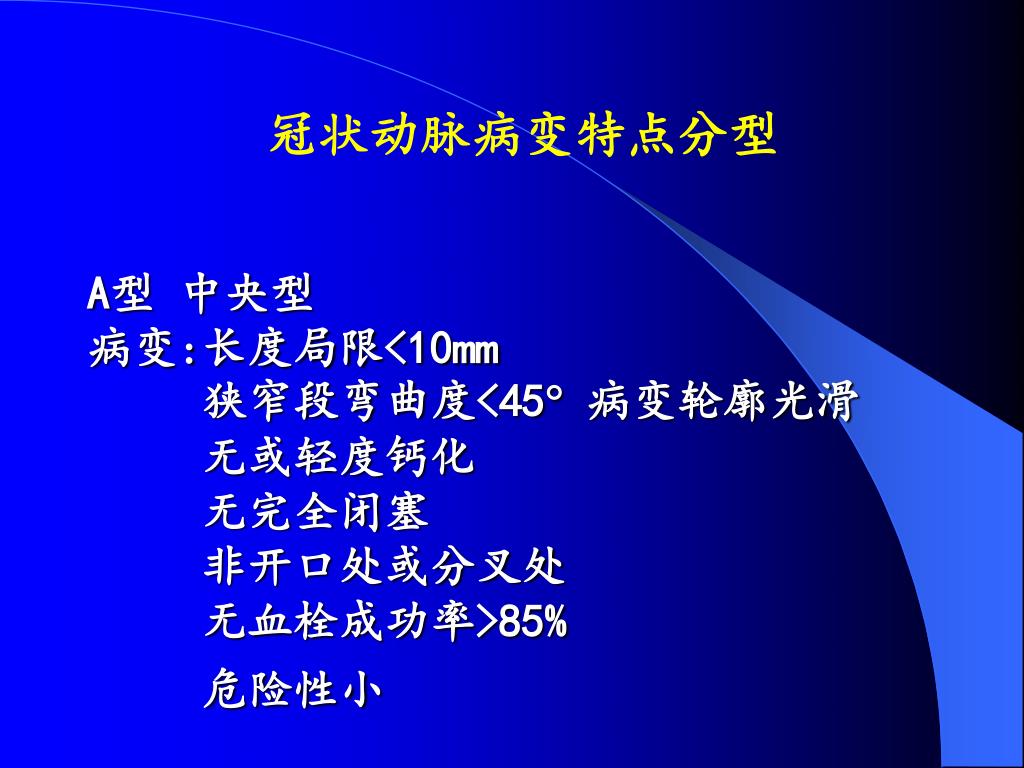 冠状动脉病变特点分型

A型 中央型
病变:长度局限<10mm
狭窄段弯曲度<45° 病变轮廓光滑
无或轻度钙化
无完全闭塞
非开口处或分叉处
无血栓成功率>85%
危险性小